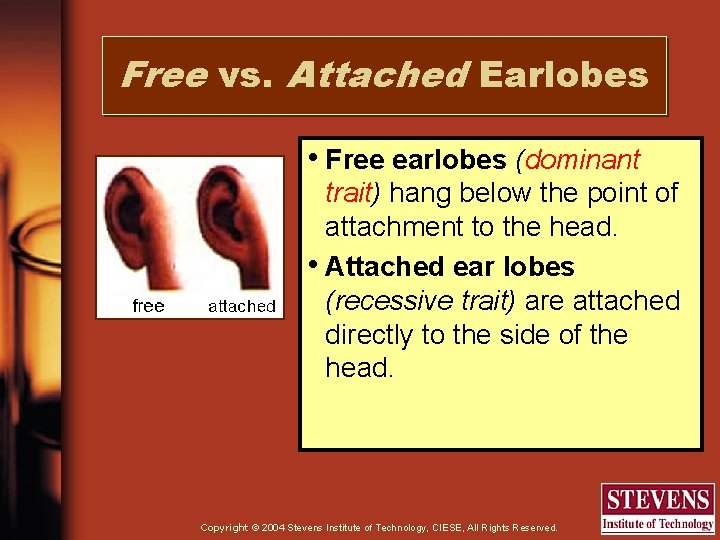 Free vs. Attached Earlobes

free attached

• Free earlobes (dominant trait) hang below the point of attachment to the head.

• Attached ear lobes (recessive trait) are attached directly to the side of the head.

Copyright © 2004 Stevens Institute of Technology, CIESE, All Rights Reserved.

STEVENS Institute of Technology